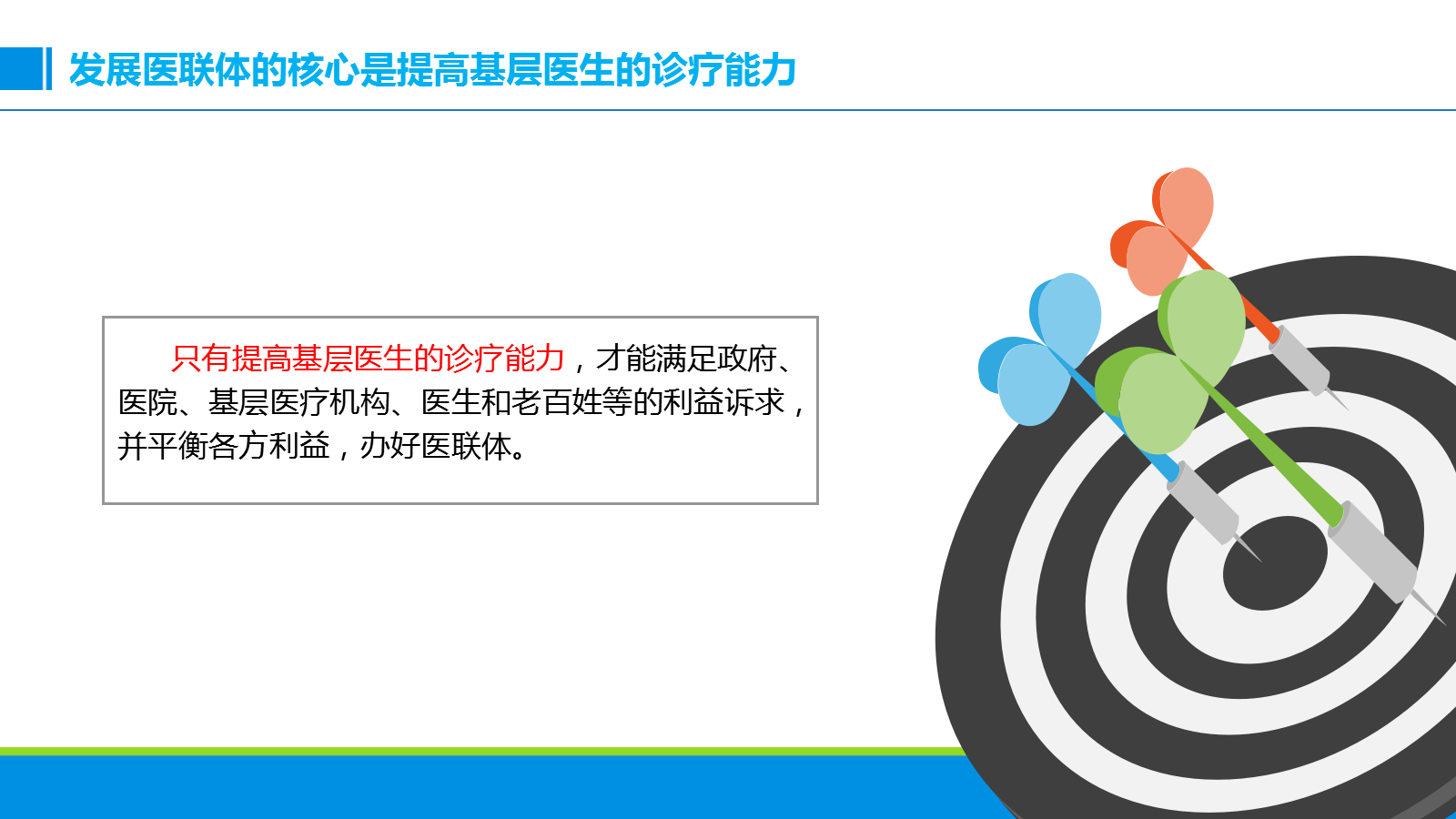 发展医联体的核心是提高基层医生的诊疗能力

只有提高基层医生的诊疗能力，才能满足政府、医院、基层医疗机构、医生和老百姓等的利益诉求，并平衡各方利益，办好医联体。